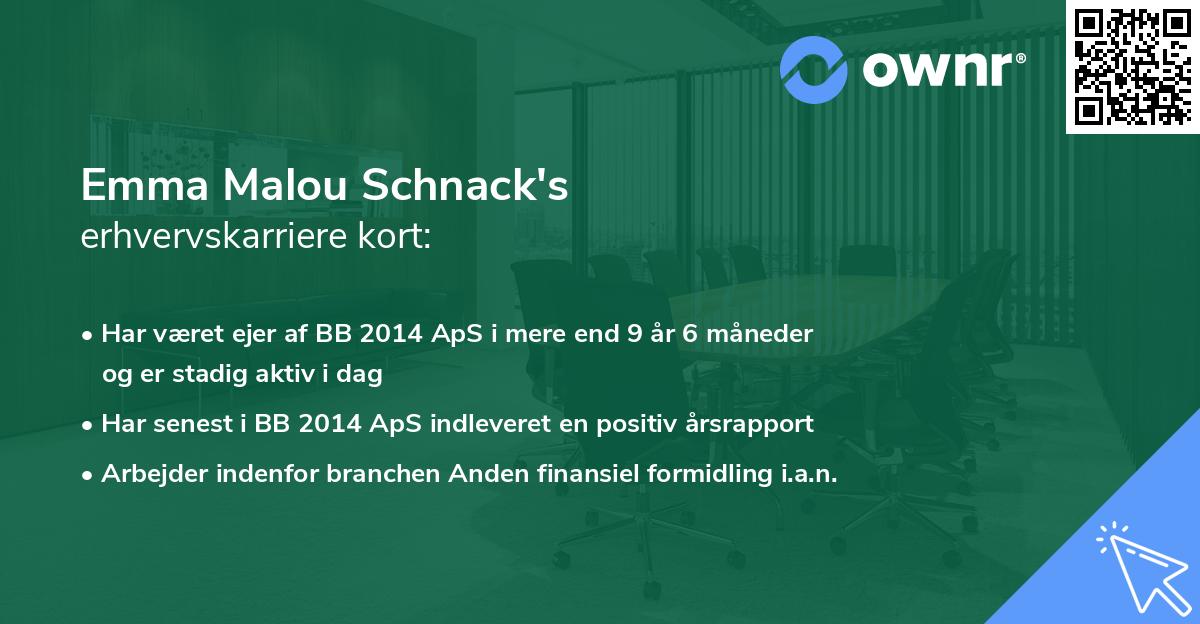 ownr®

Emma Malou Schnack's
erhvervskarriere kort:

• Har været ejer af BB 2014 ApS i mere end 9 år 6 måneder og er stadig aktiv i dag
• Har senest i BB 2014 ApS indleveret en positiv årsrapport
• Arbejder indenfor branchen Anden finansiel formidling i.a.n.